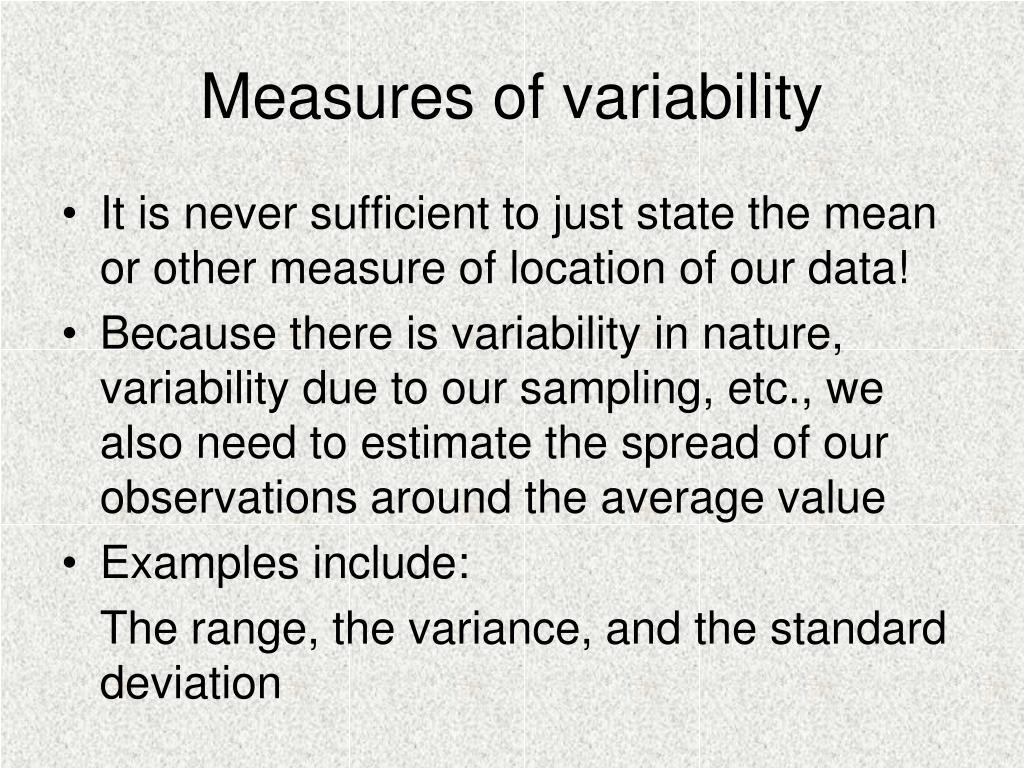 Measures of variability

• It is never sufficient to just state the mean or other measure of location of our data!
• Because there is variability in nature, variability due to our sampling, etc., we also need to estimate the spread of our observations around the average value
• Examples include:

The range, the variance, and the standard deviation